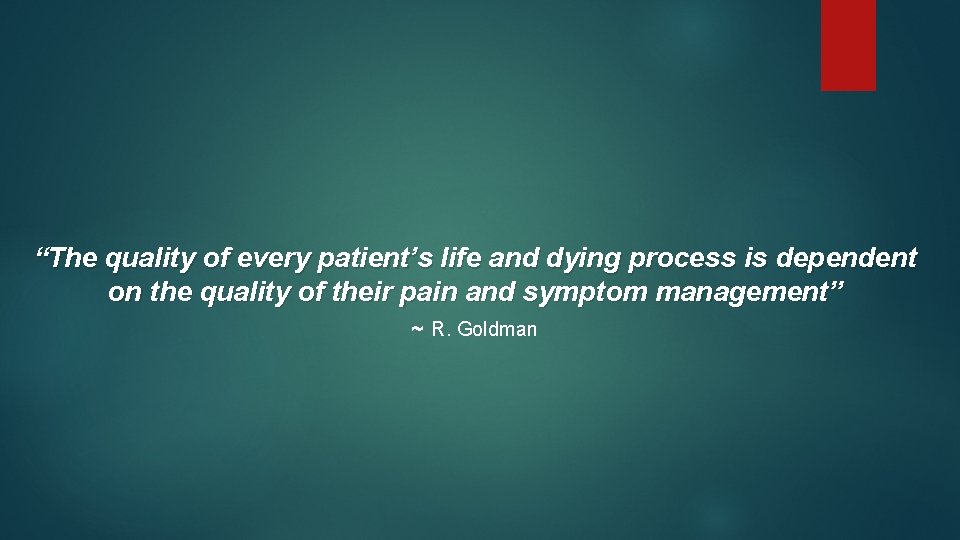 “The quality of every patient’s life and dying process is dependent on the quality of their pain and symptom management”

~ R. Goldman